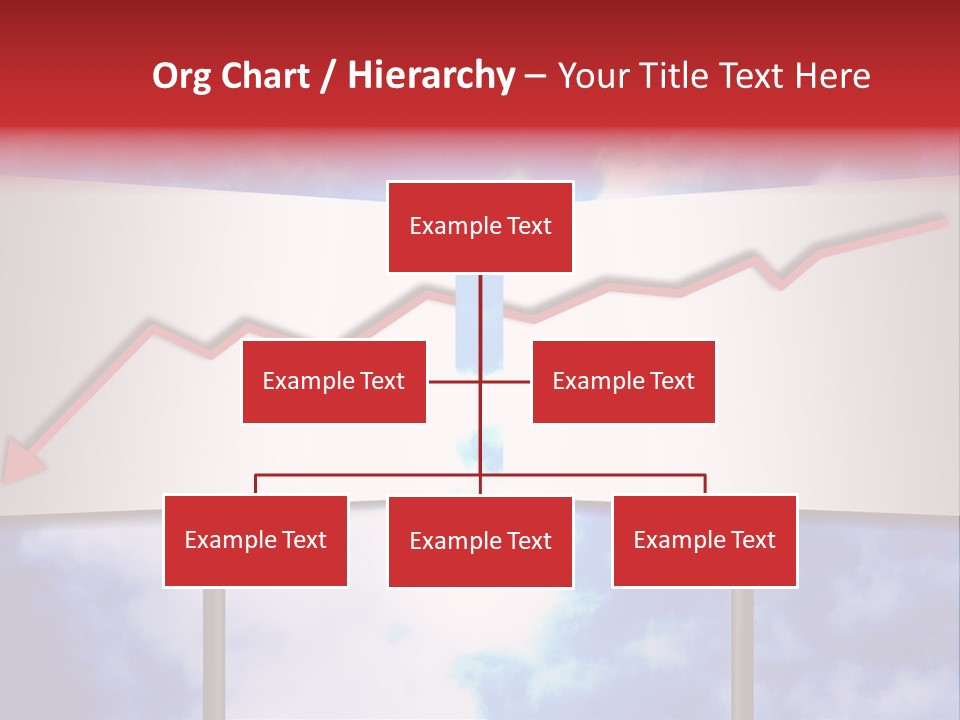 Org Chart / Hierarchy – Your Title Text Here

Example Text

Example Text

Example Text

Example Text

Example Text

Example Text